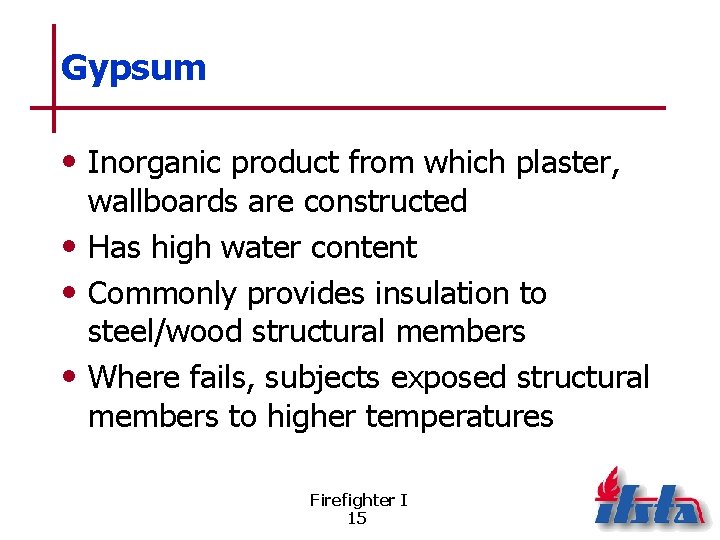 Gypsum

• Inorganic product from which plaster, wallboards are constructed
• Has high water content
• Commonly provides insulation to steel/wood structural members
• Where fails, subjects exposed structural members to higher temperatures

Firefighter I
15

ifsta